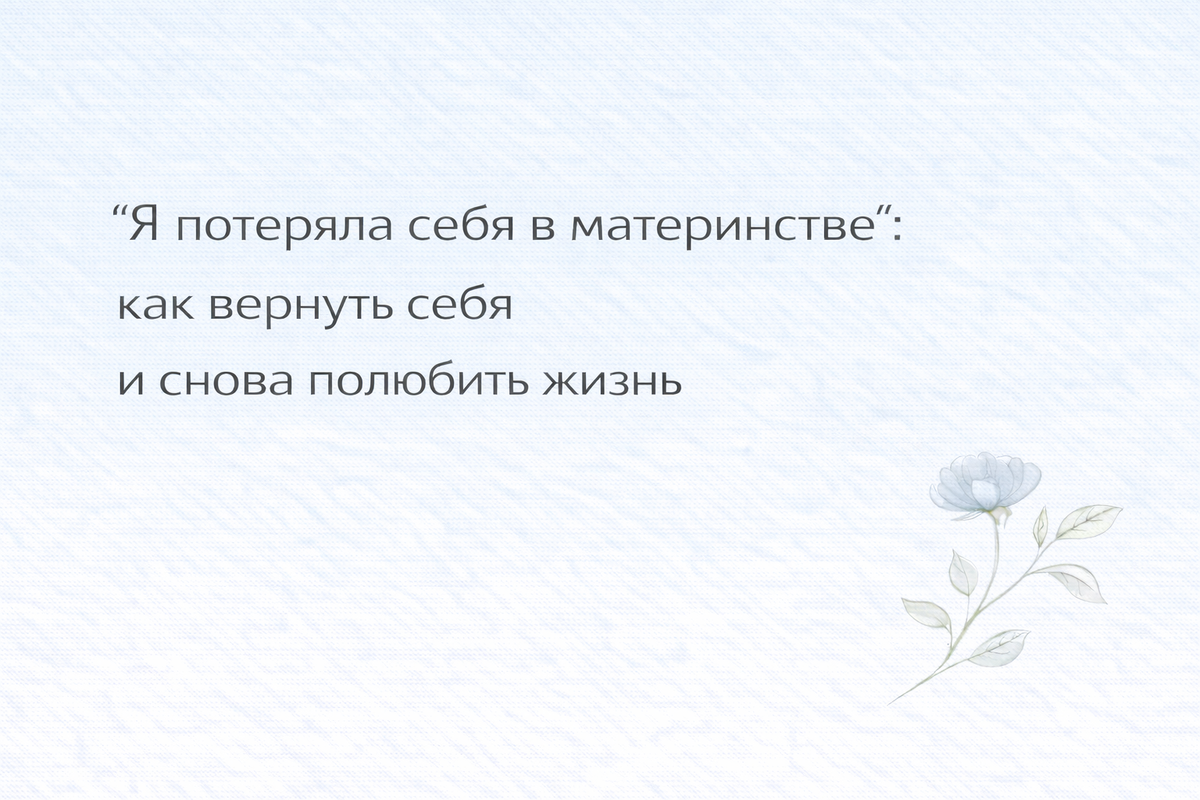 “Я потеряла себя в материнстве”:
как вернуть себя
и снова полюбить жизнь